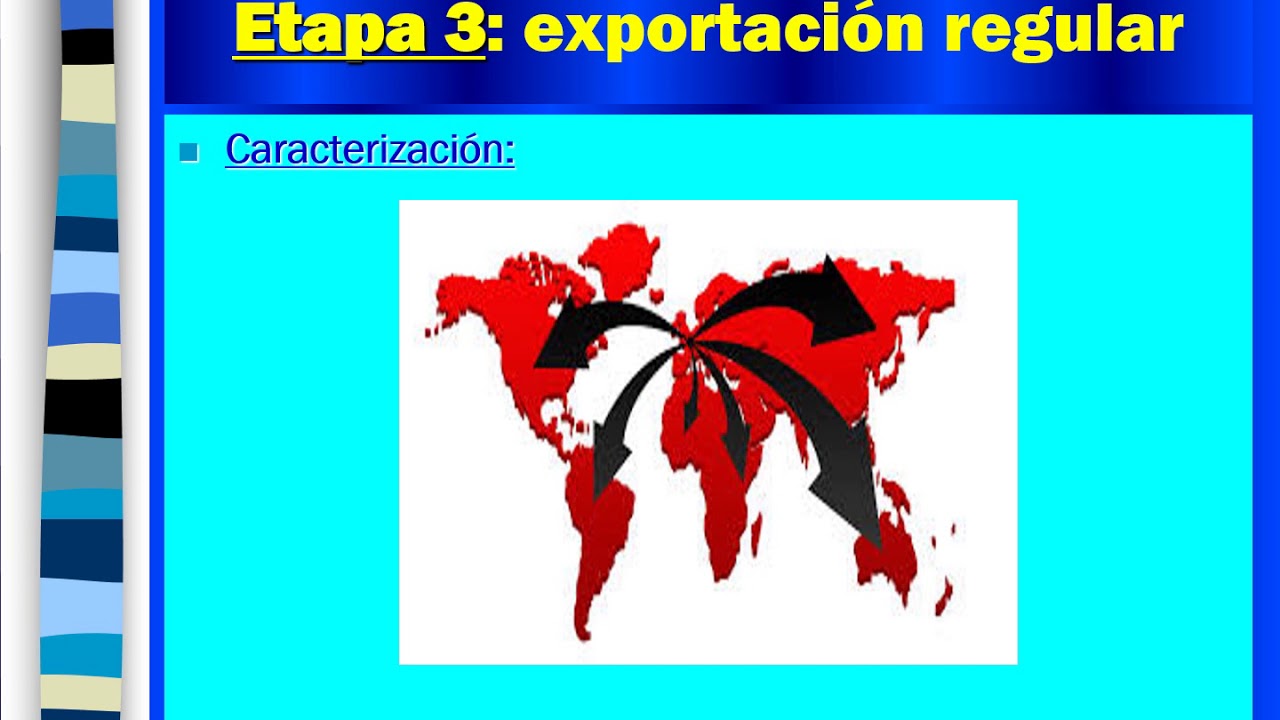 Etapa 3: exportación regular

Caracterización: